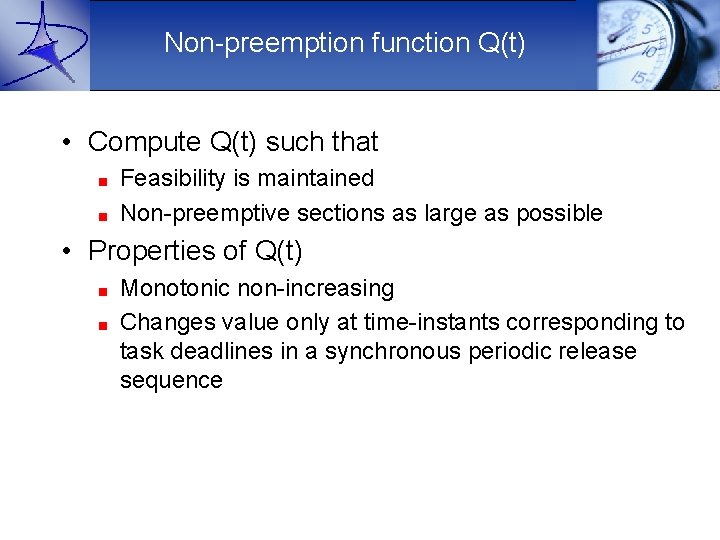 Non-preemption function Q(t)

• Compute Q(t) such that
  ■ Feasibility is maintained
  ■ Non-preemptive sections as large as possible
• Properties of Q(t)
  ■ Monotonic non-increasing
  ■ Changes value only at time-instants corresponding to task deadlines in a synchronous periodic release sequence